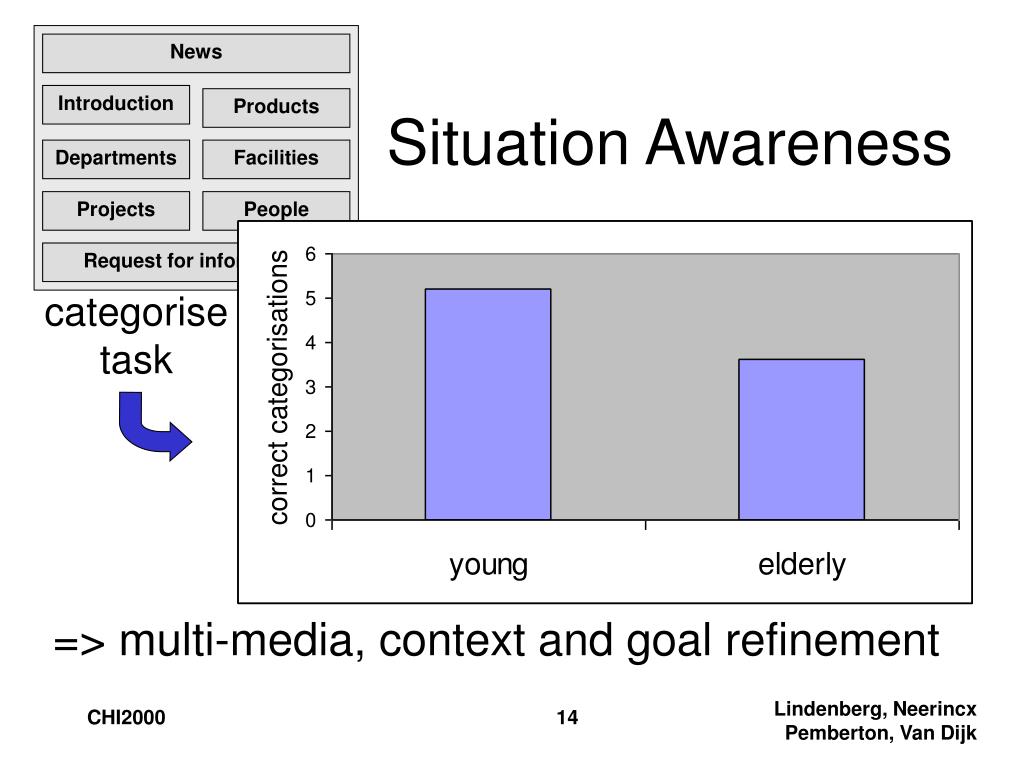 News

Introduction

Products

Departments

Facilities

Projects

People

Request for info

Situation Awareness

categorise task

correct categorisations

6
5
4
3
2
1
0

young

elderly

=> multi-media, context and goal refinement

CHI2000

14

Lindenberg, Neerincx
Pemberton, Van Dijk